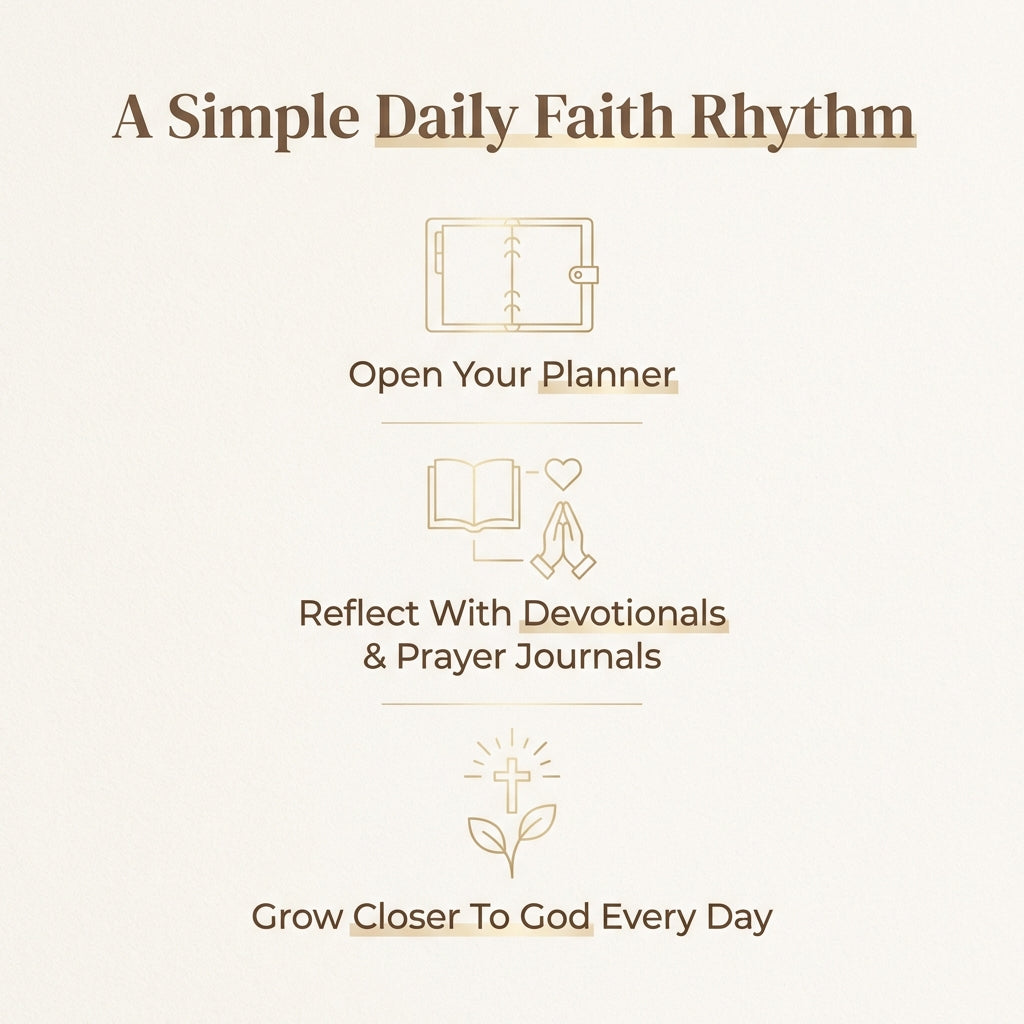 A Simple Daily Faith Rhythm

Open Your Planner

Reflect With Devotionals & Prayer Journals

Grow Closer To God Every Day